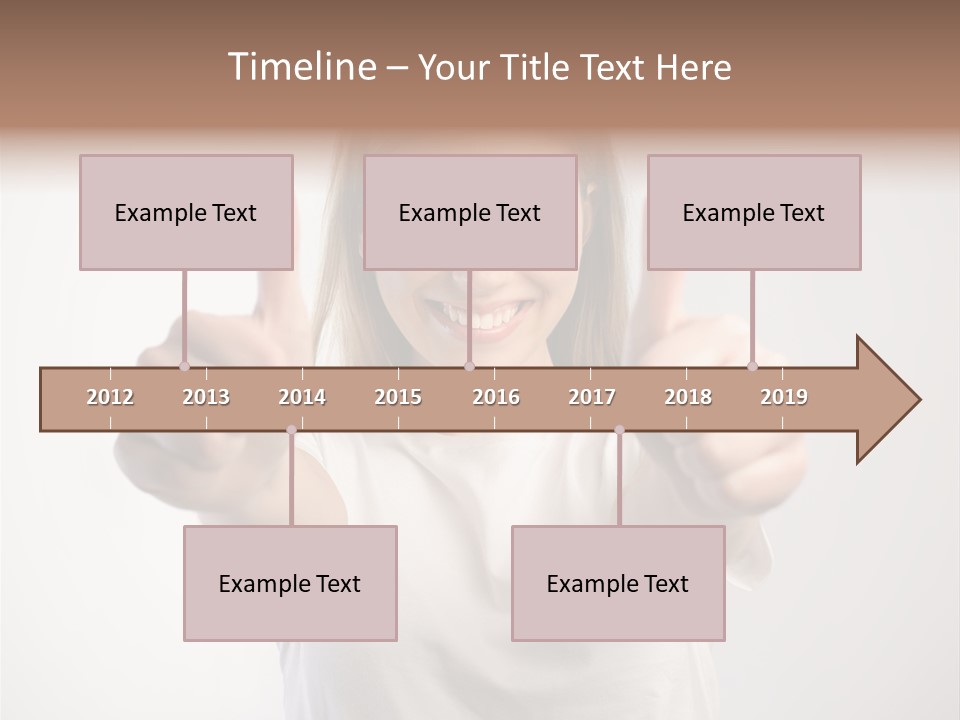 Timeline – Your Title Text Here

Example Text

Example Text

Example Text

2012 2013 2014 2015 2016 2017 2018 2019

Example Text

Example Text